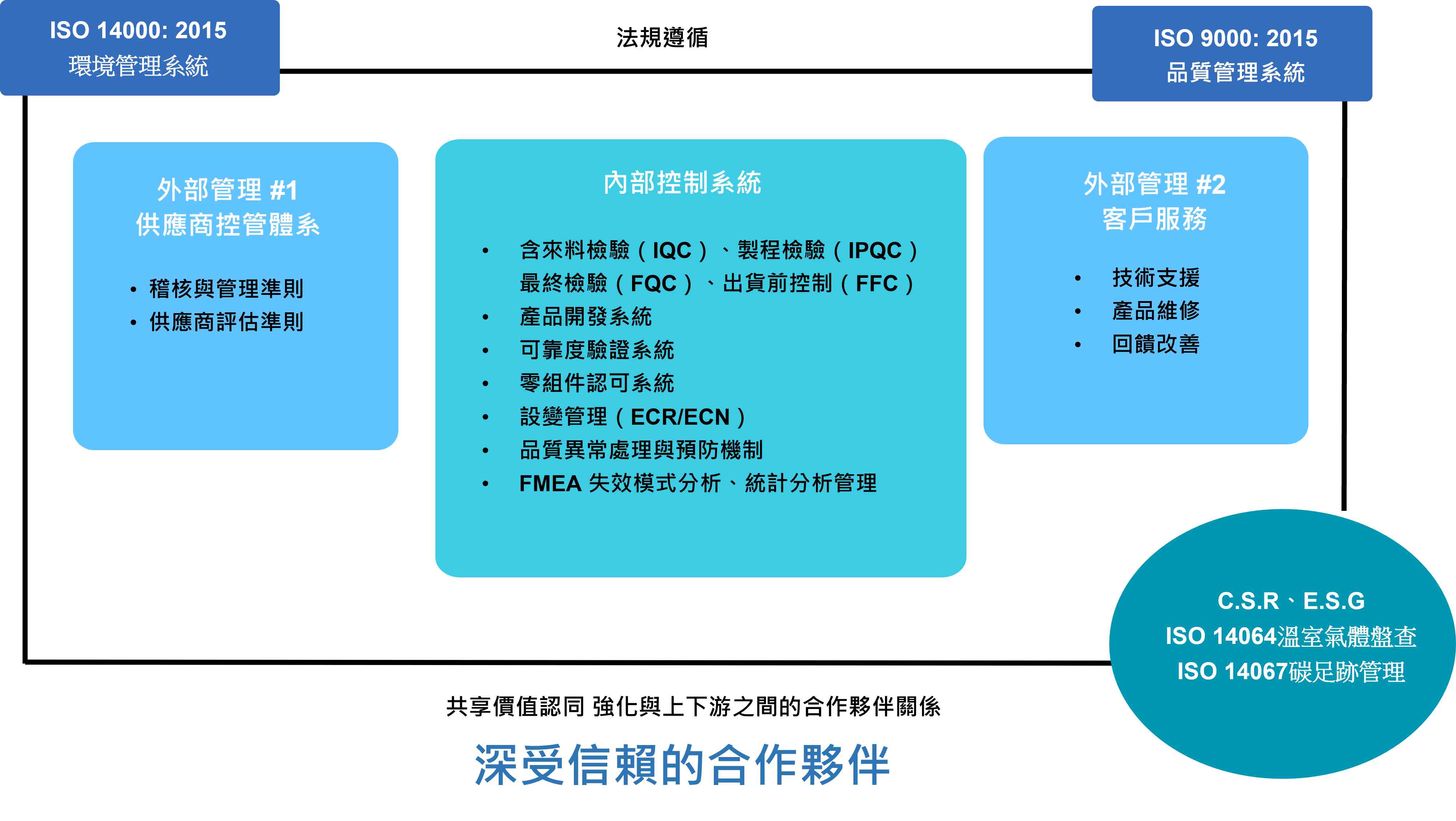 ISO 14000: 2015
環境管理系統

法規遵循

ISO 9000: 2015
品質管理系統

外部管理 #1
供應商控管體系

• 稽核與管理準則
• 供應商評估準則

內部控制系統

• 含來料檢驗（IQC）、製程檢驗（IPQC）最終檢驗（FQC）、出貨前控制（FFC）
• 產品開發系統
• 可靠度驗證系統
• 零組件認可系統
• 設變管理（ECR/ECN）
• 品質異常處理與預防機制
• FMEA 失效模式分析、統計分析管理

外部管理 #2
客戶服務

• 技術支援
• 產品維修
• 回饋改善

C.S.R、E.S.G
ISO 14064溫室氣體盤查
ISO 14067碳足跡管理

共享價值認同 強化與上下游之間的合作夥伴關係

深受信賴的合作夥伴